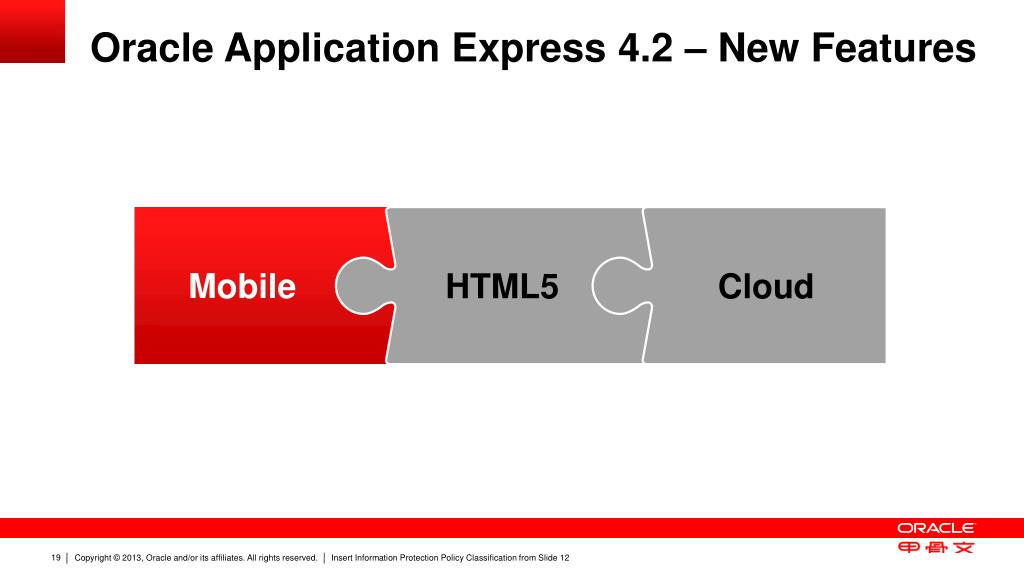 Oracle Application Express 4.2 – New Features

Mobile

HTML5

Cloud

ORACLE

甲骨文

19 | Copyright © 2013, Oracle and/or its affiliates. All rights reserved. | Insert Information Protection Policy Classification from Slide 12